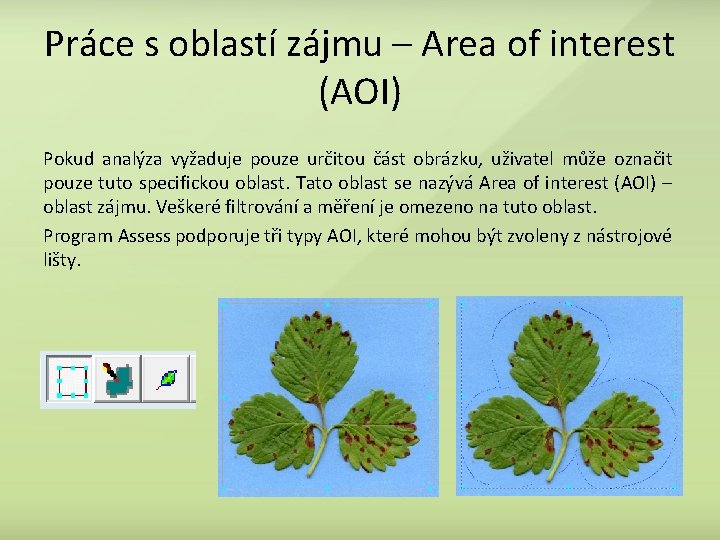 Práce s oblastí zájmu – Area of interest (AOI)

Pokud analýza vyžaduje pouze určitou část obrázku, uživatel může označit pouze tuto specifickou oblast. Tato oblast se nazývá Area of interest (AOI) – oblast zájmu. Veškeré filtrování a měření je omezeno na tuto oblast.

Program Assess podporuje tři typy AOI, které mohou být zvoleny z nástrojové lišty.